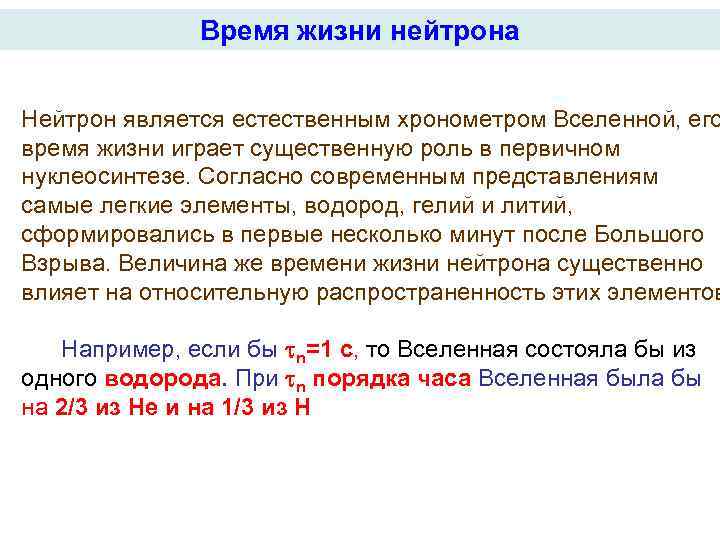 Время жизни нейтрона

Нейтрон является естественным хронометром Вселенной, его время жизни играет существенную роль в первичном нуклеосинтезе. Согласно современным представлениям самые легкие элементы, водород, гелий и литий, сформировались в первые несколько минут после Большого Взрыва. Величина же времени жизни нейтрона существенно влияет на относительную распространенность этих элементов

Например, если бы $\tau_n$=1 с, то Вселенная состояла бы из одного водорода. При $\tau_n$ порядка часа Вселенная была бы на 2/3 из He и на 1/3 из H